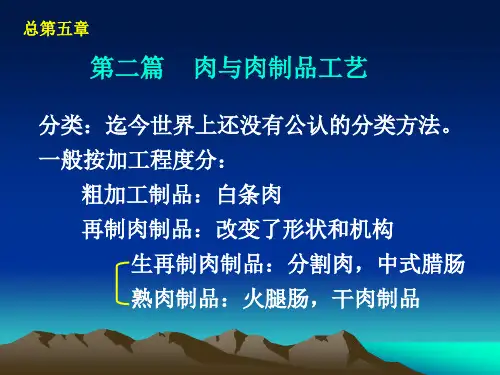 总第五章

第二篇　肉与肉制品工艺

分类：迄今世界上还没有公认的分类方法。

一般按加工程度分：

粗加工制品：白条肉

再制肉制品：改变了形状和机构

生再制肉制品：分割肉，中式腊肠

熟肉制品：火腿肠，干肉制品